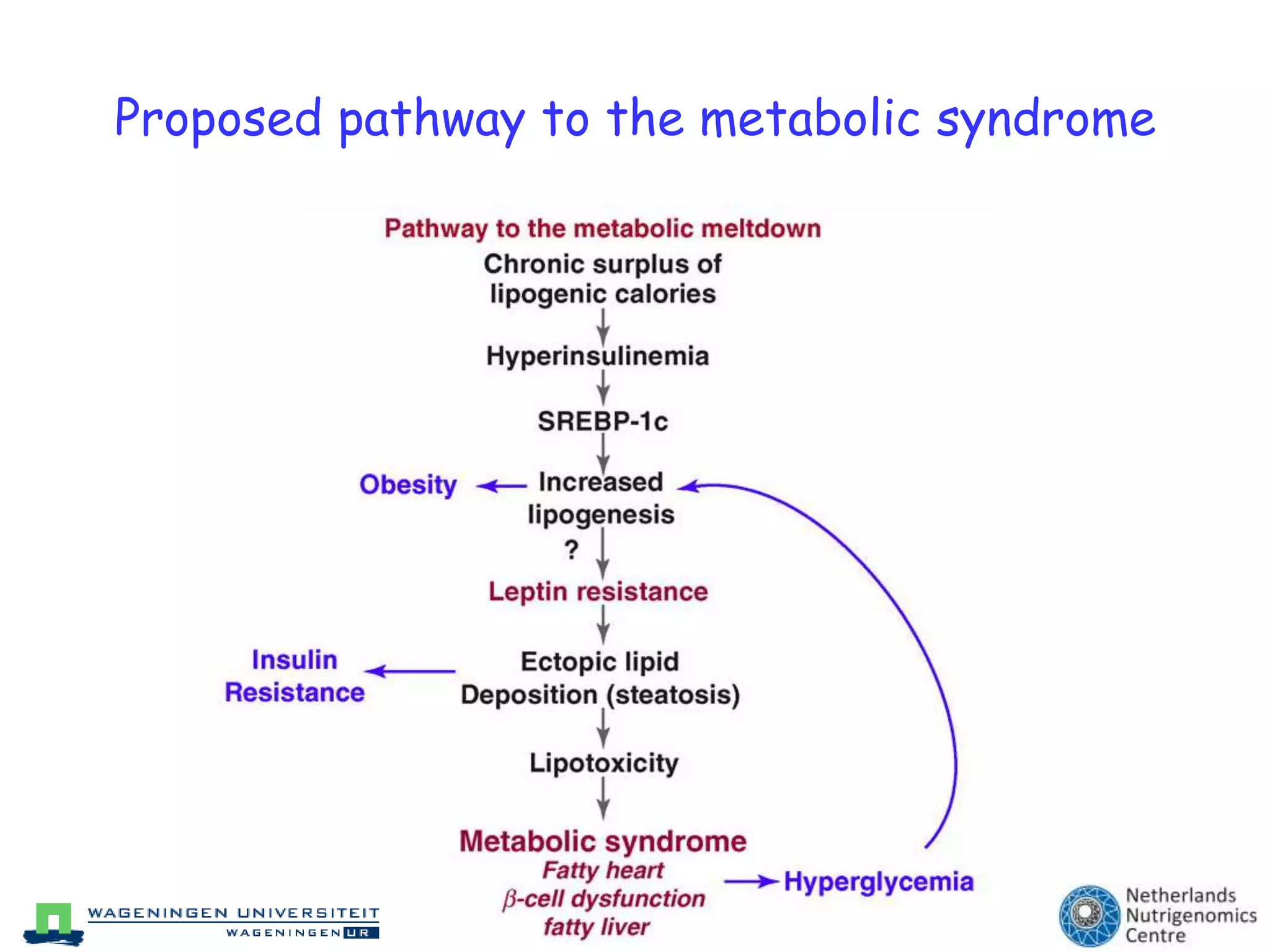 Proposed pathway to the metabolic syndrome

Pathway to the metabolic meltdown

Chronic surplus of lipogenic calories

Hyperinsulinemia

SREBP-1c

Obesity

Increased lipogenesis

?

Leptin resistance

Insulin Resistance

Ectopic lipid Deposition (steatosis)

Lipotoxicity

Metabolic syndrome
Fatty heart
$\beta$-cell dysfunction
fatty liver

Hyperglycemia

WAGENINGEN UNIVERSITEIT
WAGENINGEN UR

Netherlands Nutrigenomics Centre